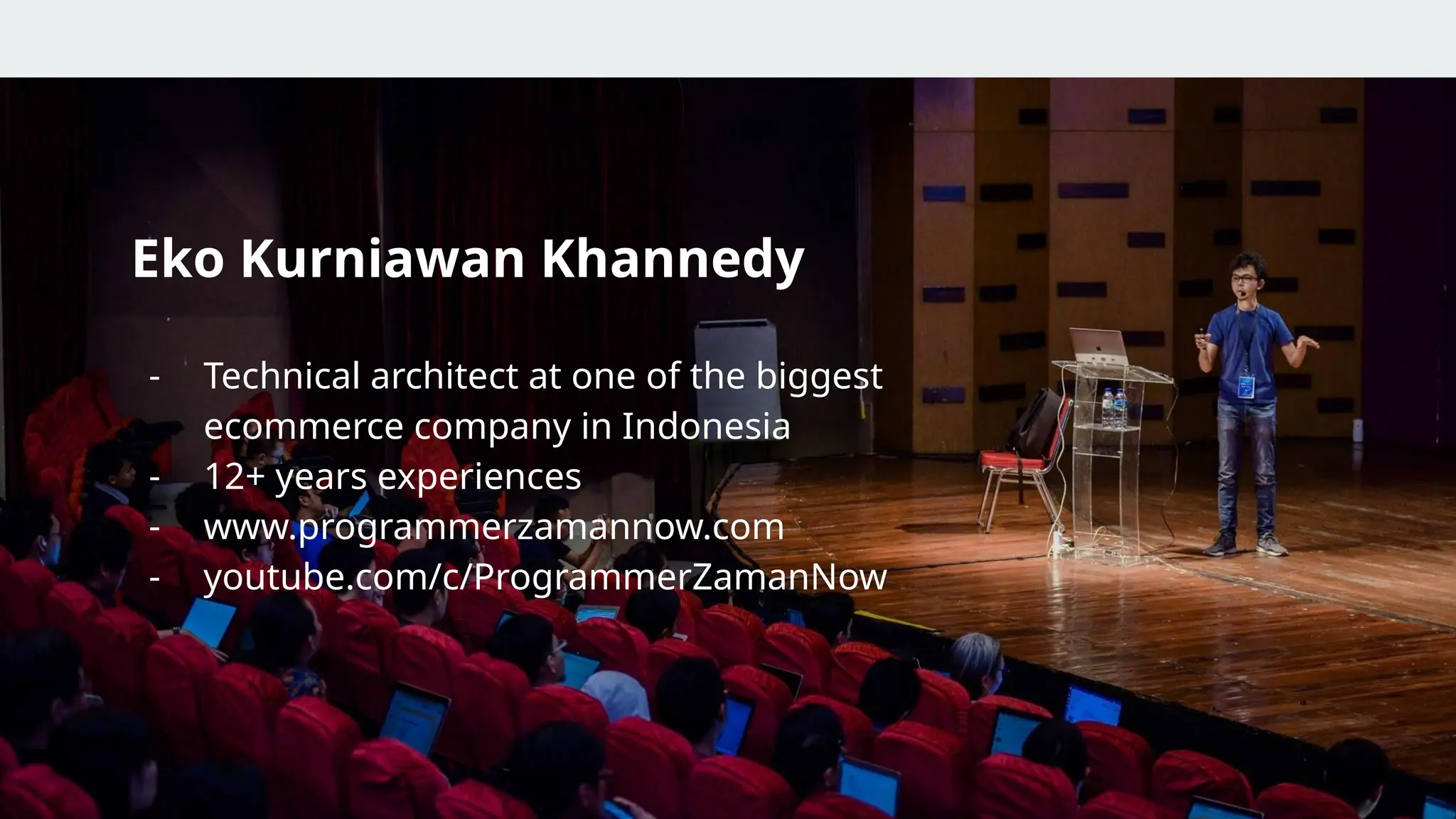 Eko Kurniawan Khannedy

- Technical architect at one of the biggest ecommerce company in Indonesia
- 12+ years experiences
- www.programmerzamannow.com
- youtube.com/c/ProgrammerZamanNow